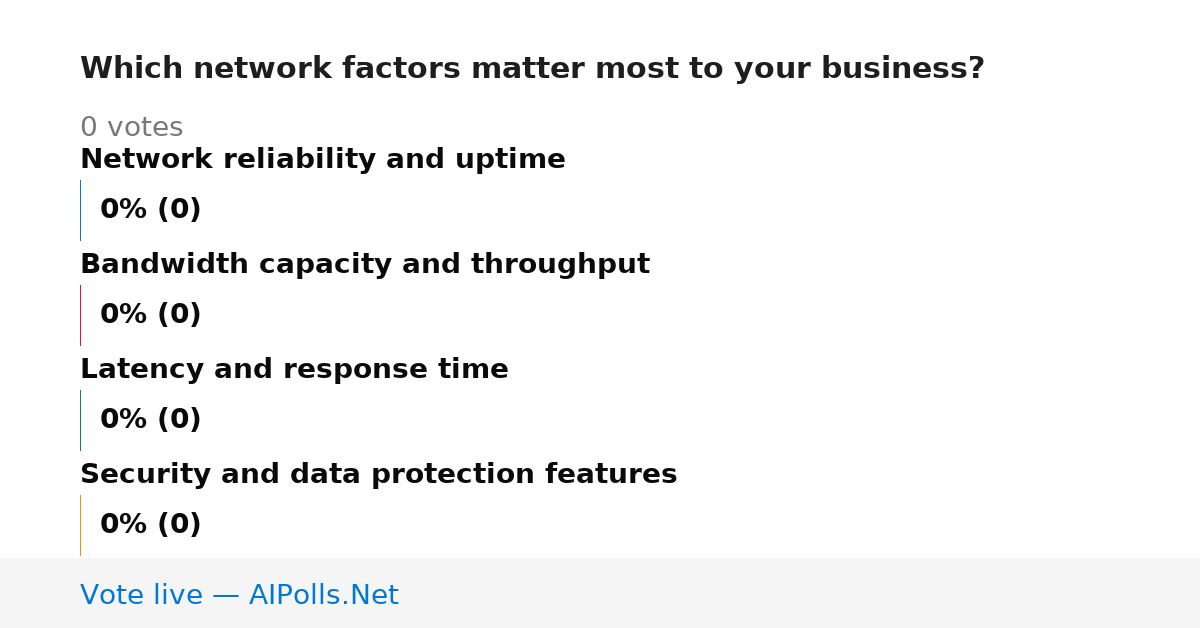 Which network factors matter most to your business?

0 votes

Network reliability and uptime

0% (0)

Bandwidth capacity and throughput

0% (0)

Latency and response time

0% (0)

Security and data protection features

0% (0)

Vote live — AIPolls.Net